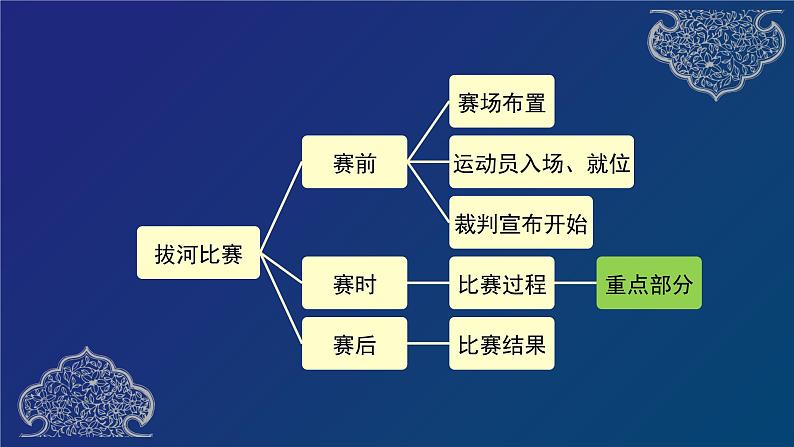 拔河比赛

赛前

赛场布置

运动员入场、就位

裁判宣布开始

赛时

比赛过程

重点部分

赛后

比赛结果